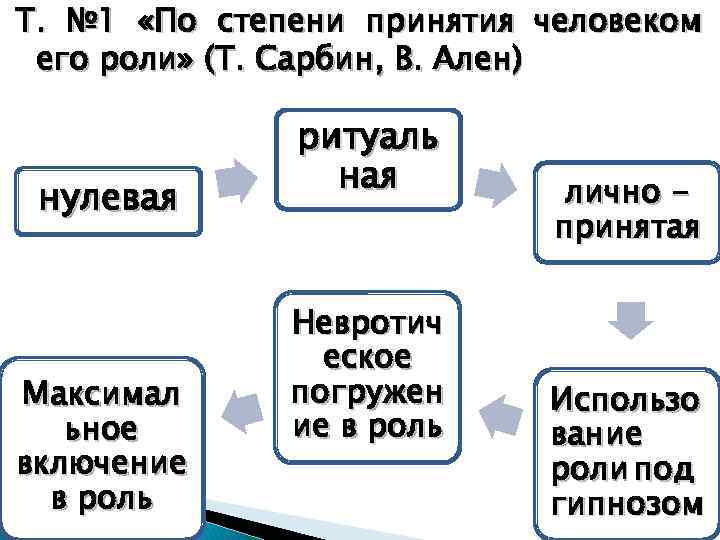 Т. №1 «По степени принятия человеком его роли» (Т. Сарбин, В. Ален)

нулевая

ритуальная

лично – принятая

Использование роли под гипнозом

Невротическое погружение в роль

Максимальное включение в роль